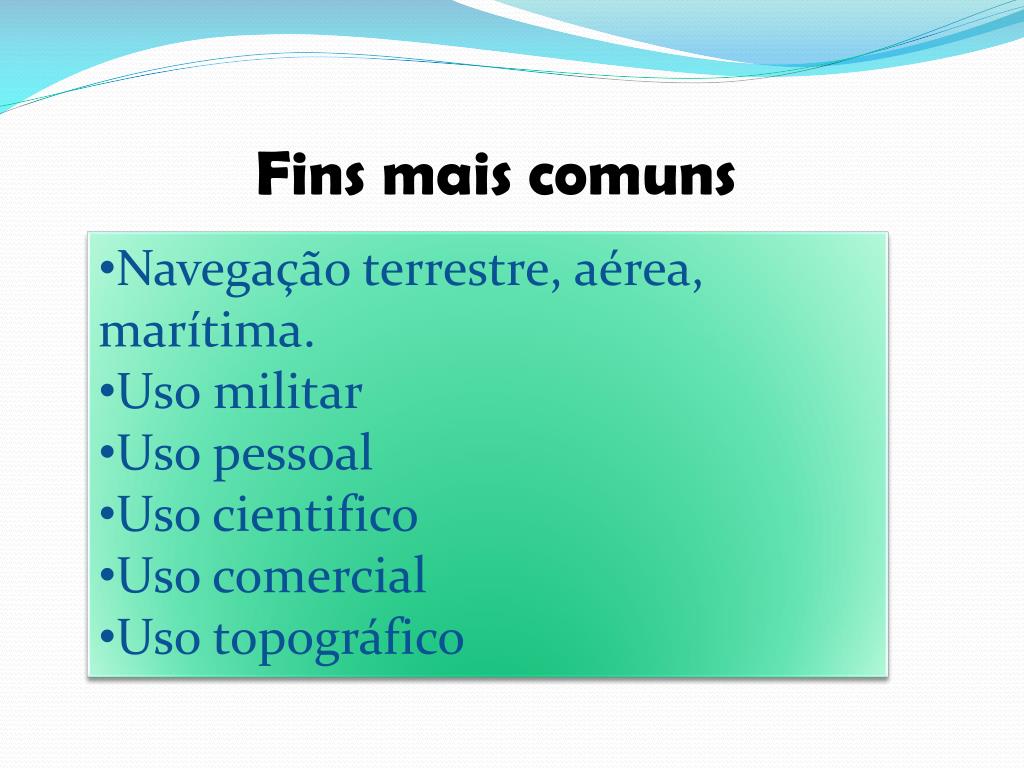 Fins mais comuns

•Navegação terrestre, aérea, marítima.
•Uso militar
•Uso pessoal
•Uso cientifico
•Uso comercial
•Uso topográfico